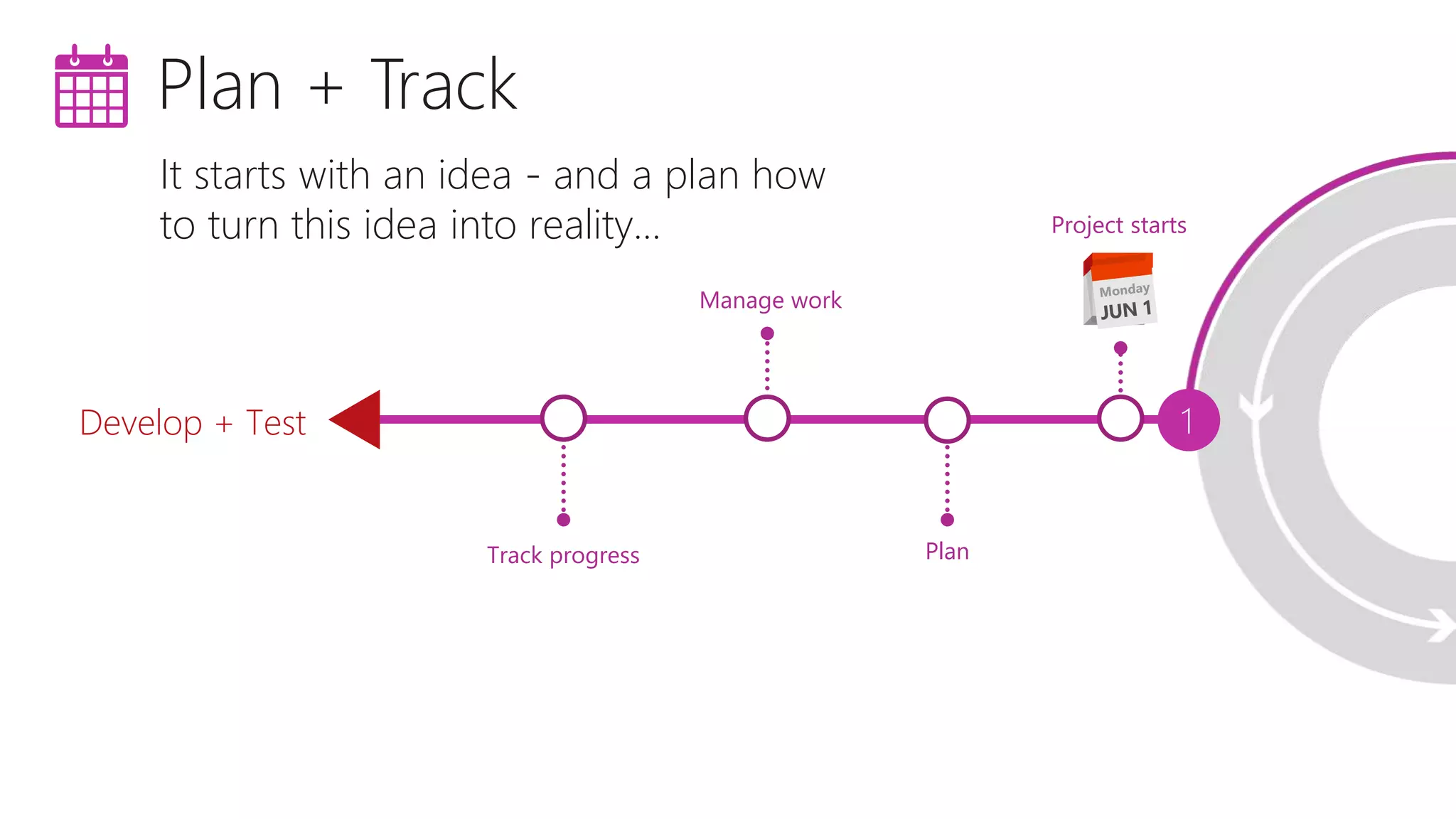 Plan + Track

It starts with an idea - and a plan how to turn this idea into reality...

Project starts

Monday
JUN 1

Manage work

Develop + Test

1

Track progress

Plan